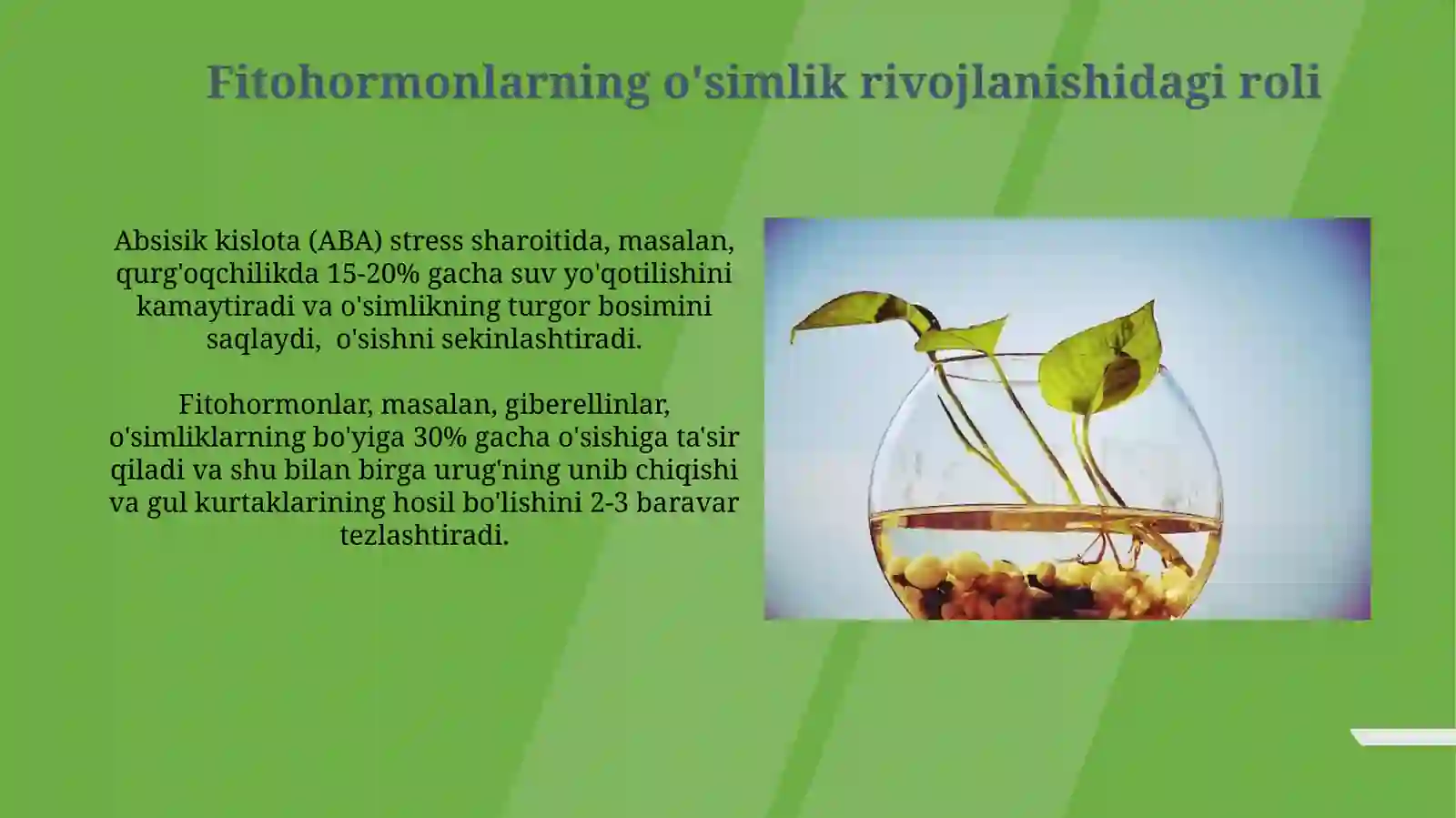 Fitohormonlarning o'simlik rivojlanishidagi roli

Absisik kislota (ABA) stress sharoitida, masalan, qurg'oqchilikda 15-20% gacha suv yo'qotilishini kamaytiradi va o'simlikning turgor bosimini saqlaydi, o'sishni sekinlashtiradi.

Fitohormonlar, masalan, giberellinlar, o'simliklarning bo'yiga 30% gacha o'sishiga ta'sir qiladi va shu bilan birga urug'ning unib chiqishi va gul kurtaklarining hosil bo'lishini 2-3 baravar tezlashtiradi.